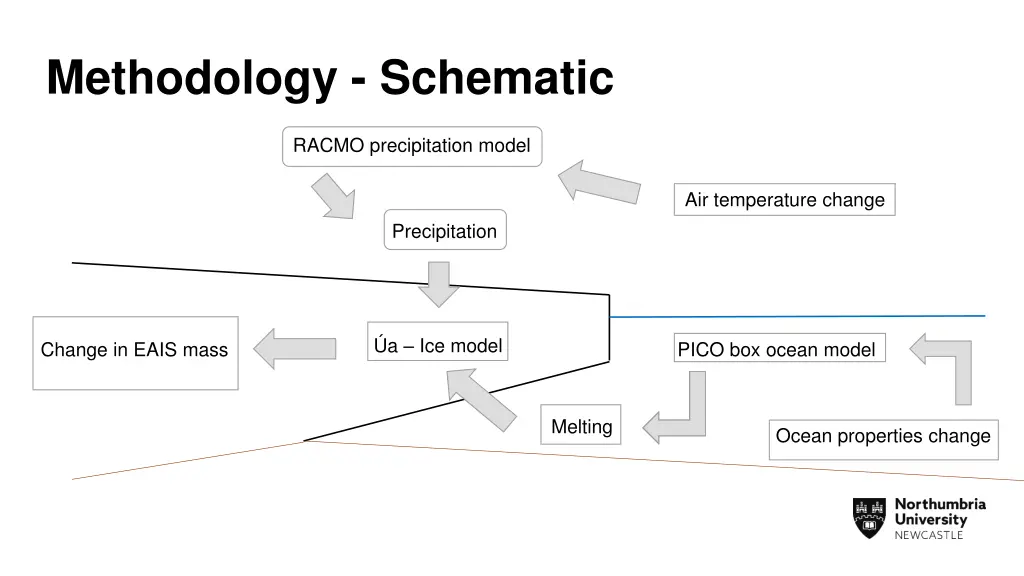 Methodology - Schematic

RACMO precipitation model

Air temperature change

Precipitation

Change in EAIS mass

Úa – Ice model

PICO box ocean model

Melting

Ocean properties change

Northumbria University NEWCASTLE